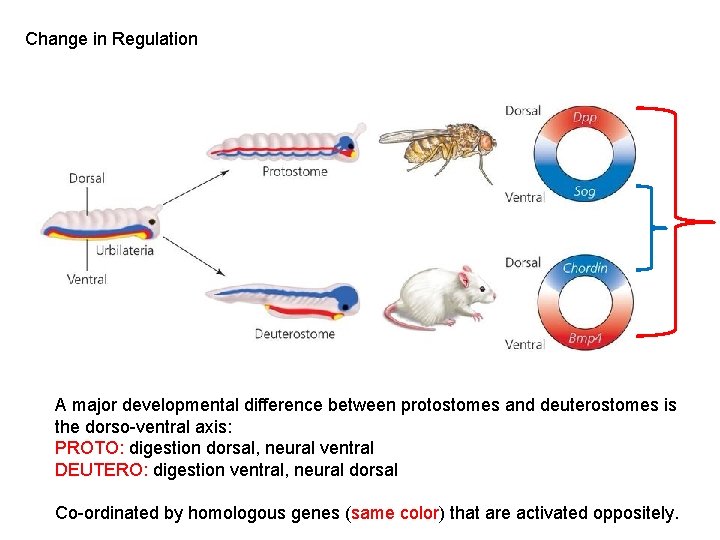 Change in Regulation

Dorsal
Urbilateria
Ventral

Protostome

Deuterostome

Dorsal
Dpp
Sog
Ventral

Dorsal
Chordin
Bmp4
Ventral

A major developmental difference between protostomes and deuterostomes is the dorso-ventral axis:
PROTO: digestion dorsal, neural ventral
DEUTERO: digestion ventral, neural dorsal

Co-ordinated by homologous genes (same color) that are activated oppositely.